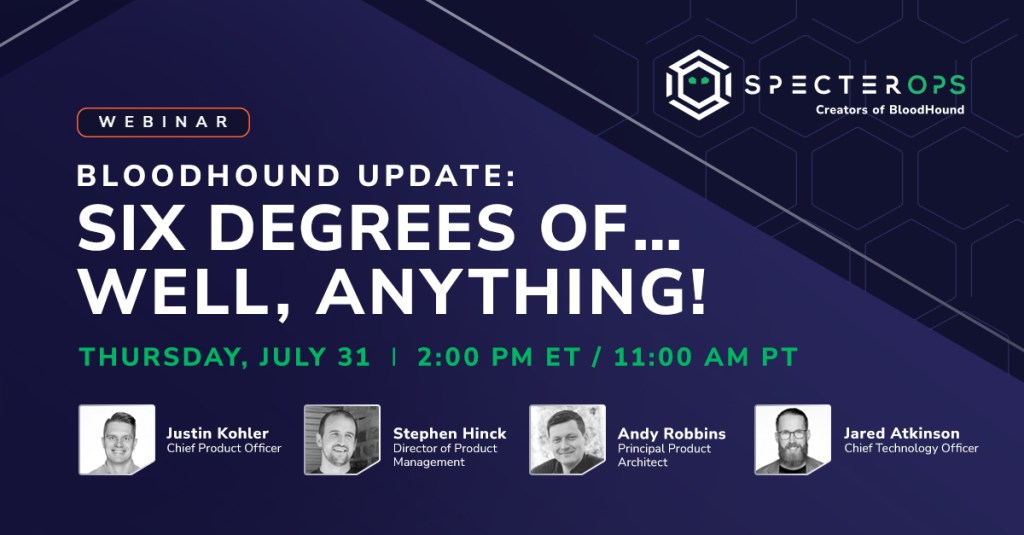 SPECTEROPS
Creators of BloodHound

WEBINAR

BLOODHOUND UPDATE:
SIX DEGREES OF... WELL, ANYTHING!

THURSDAY, JULY 31 | 2:00 PM ET / 11:00 AM PT

Justin Kohler
Chief Product Officer

Stephen Hinck
Director of Product Management

Andy Robbins
Principal Product Architect

Jared Atkinson
Chief Technology Officer